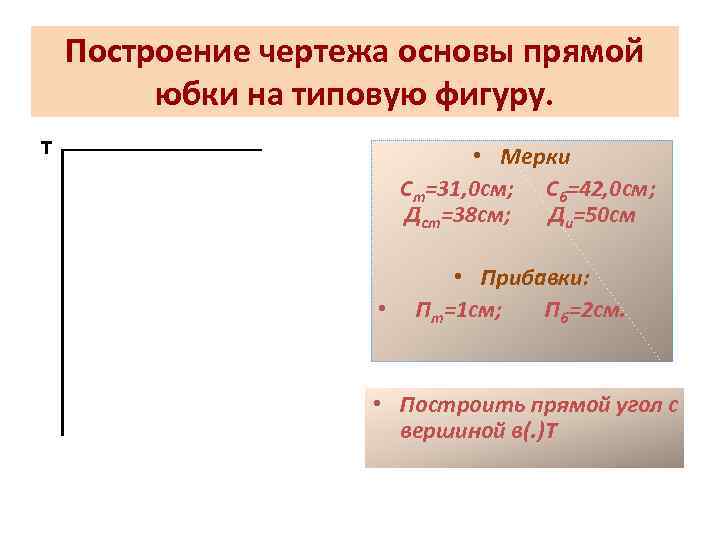 Построение чертежа основы прямой юбки на типовую фигуру.

Т

• Мерки

$С_т$=31,0см; $С_б$=42,0см;
$Д_{ст}$=38см; $Д_и$=50см

• Прибавки:

• $П_т$=1см; $П_б$=2см.

• Построить прямой угол с вершиной в(.)Т